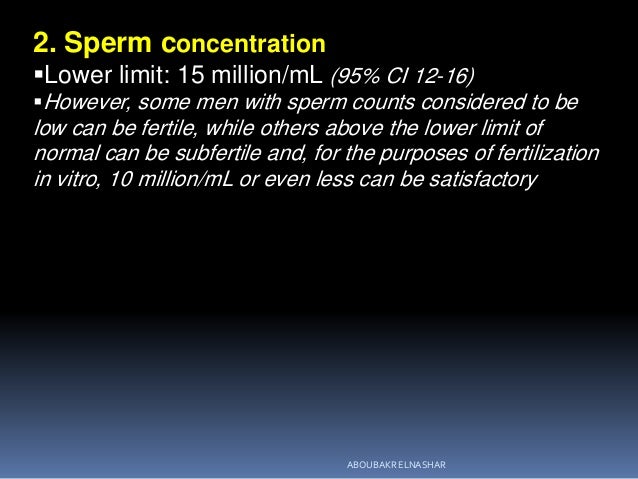 2. Sperm concentration

▪Lower limit: 15 million/mL (95% CI 12-16)

▪However, some men with sperm counts considered to be low can be fertile, while others above the lower limit of normal can be subfertile and, for the purposes of fertilization in vitro, 10 million/mL or even less can be satisfactory

ABOUBAKR ELNASHAR